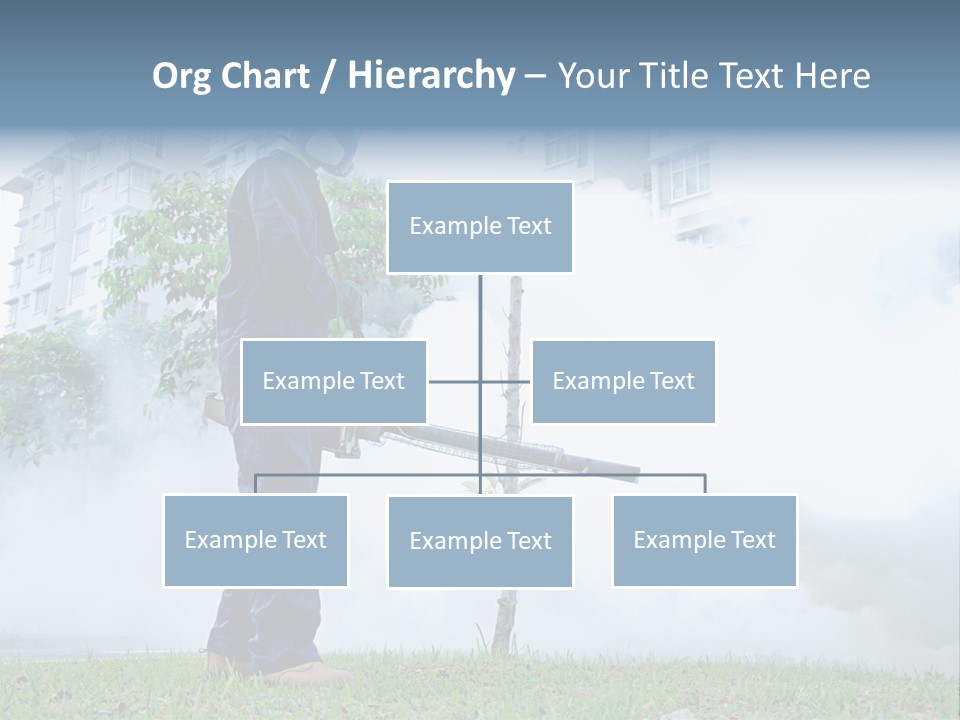 Org Chart / Hierarchy – Your Title Text Here

Example Text

Example Text

Example Text

Example Text

Example Text

Example Text